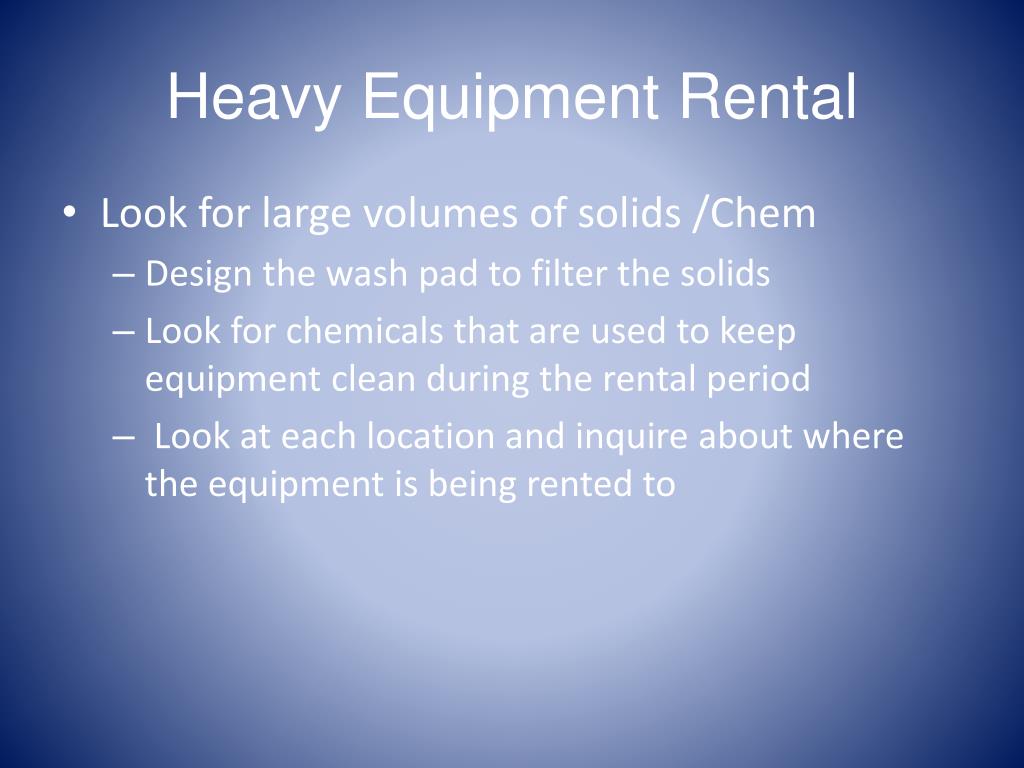 Heavy Equipment Rental

• Look for large volumes of solids /Chem
– Design the wash pad to filter the solids
– Look for chemicals that are used to keep equipment clean during the rental period
– Look at each location and inquire about where the equipment is being rented to